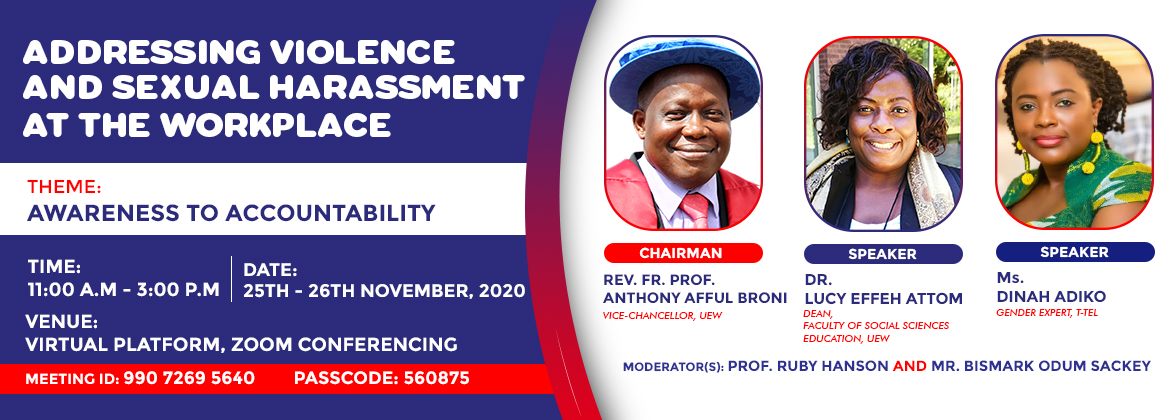 ADDRESSING VIOLENCE AND SEXUAL HARASSMENT AT THE WORKPLACE

THEME:
AWARENESS TO ACCOUNTABILITY

TIME:
11:00 A.M - 3:00 P.M

DATE:
25TH - 26TH NOVEMBER, 2020

VENUE:
VIRTUAL PLATFORM, ZOOM CONFERENCING

MEETING ID: 990 7269 5640 PASSCODE: 560875

CHAIRMAN
REV. FR. PROF. ANTHONY AFFUL BRONI
VICE-CHANCELLOR, UEW

SPEAKER
DR. LUCY EFFEH ATTOM
DEAN, FACULTY OF SOCIAL SCIENCES EDUCATION, UEW

SPEAKER
Ms. DINAH ADIKO
GENDER EXPERT, T-TEL

MODERATOR(S): PROF. RUBY HANSON AND MR. BISMARK ODUM SACKEY